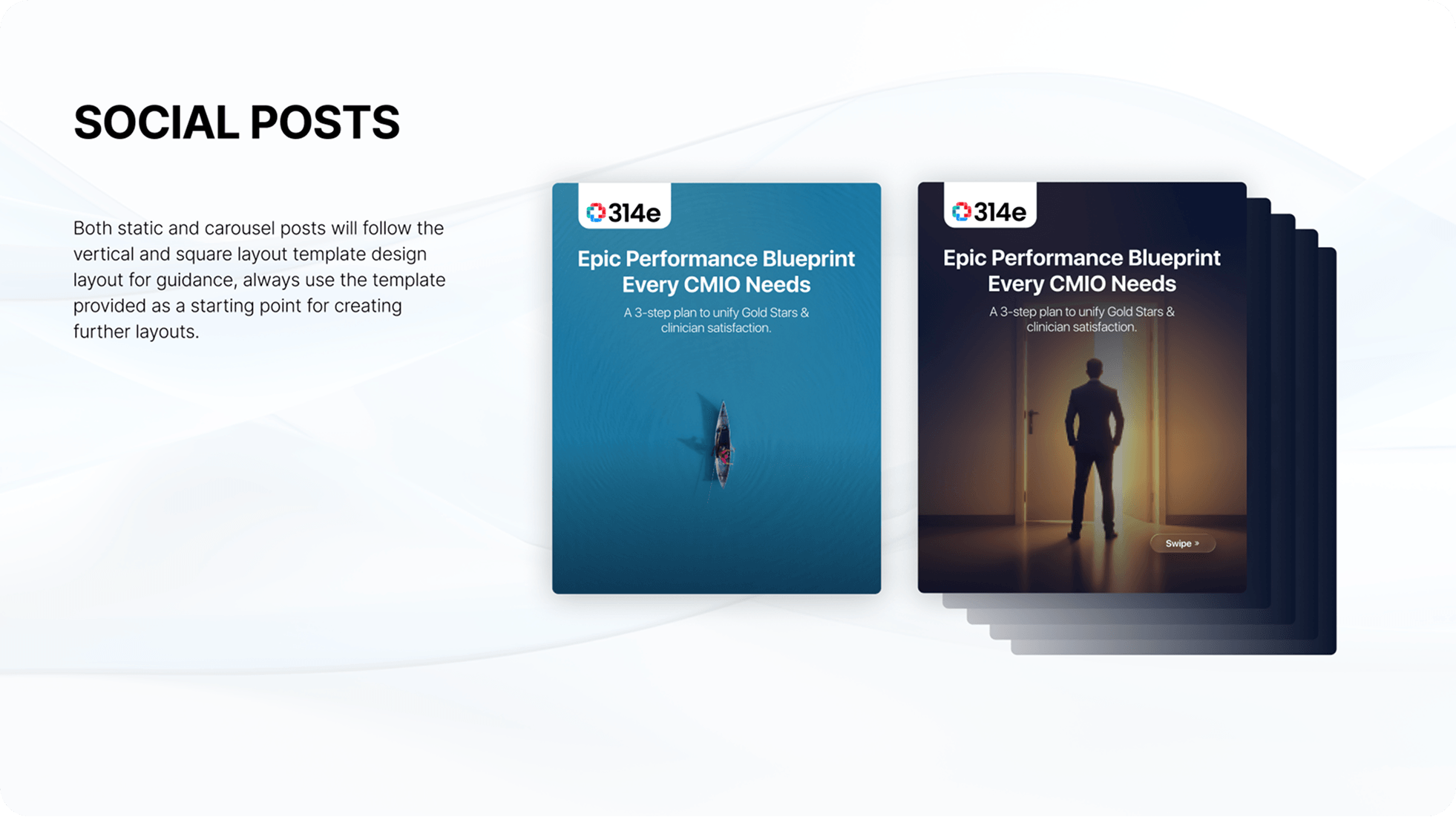 SOCIAL POSTS

Both static and carousel posts will follow the vertical and square layout template design layout for guidance, always use the template provided as a starting point for creating further layouts.

314e

Epic Performance Blueprint Every CMIO Needs

A 3-step plan to unify Gold Stars & clinician satisfaction.

314e

Epic Performance Blueprint Every CMIO Needs

A 3-step plan to unify Gold Stars & clinician satisfaction.

Swipe »